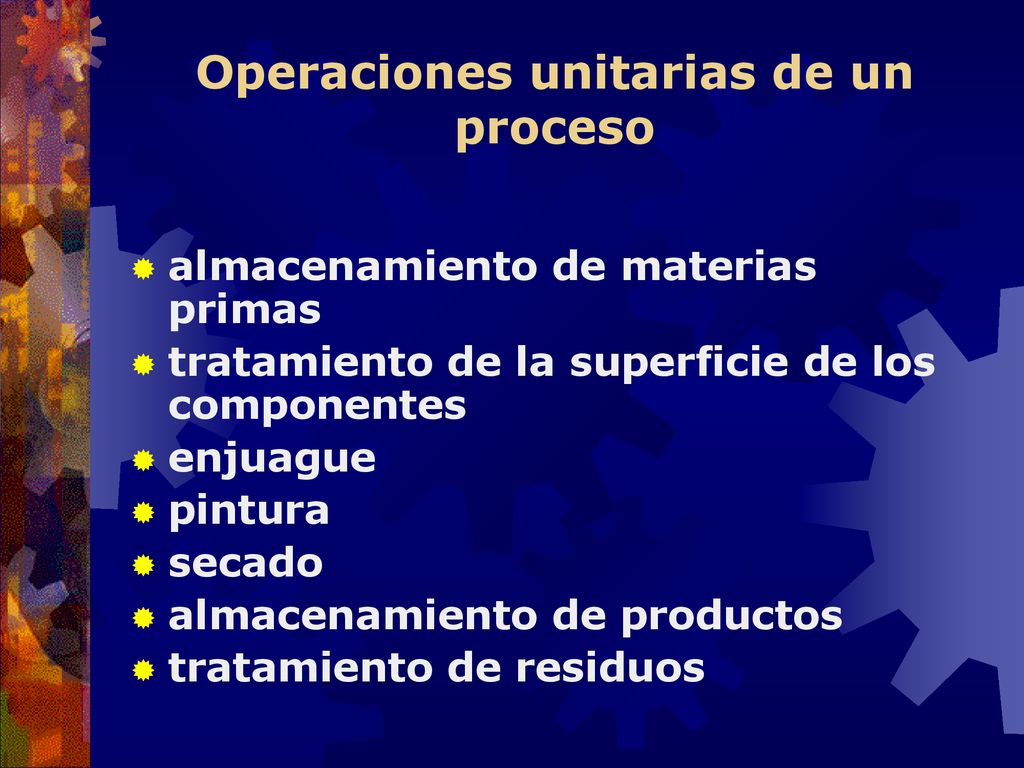 Operaciones unitarias de un proceso

almacenamiento de materias primas
tratamiento de la superficie de los componentes
enjuague
pintura
secado
almacenamiento de productos
tratamiento de residuos